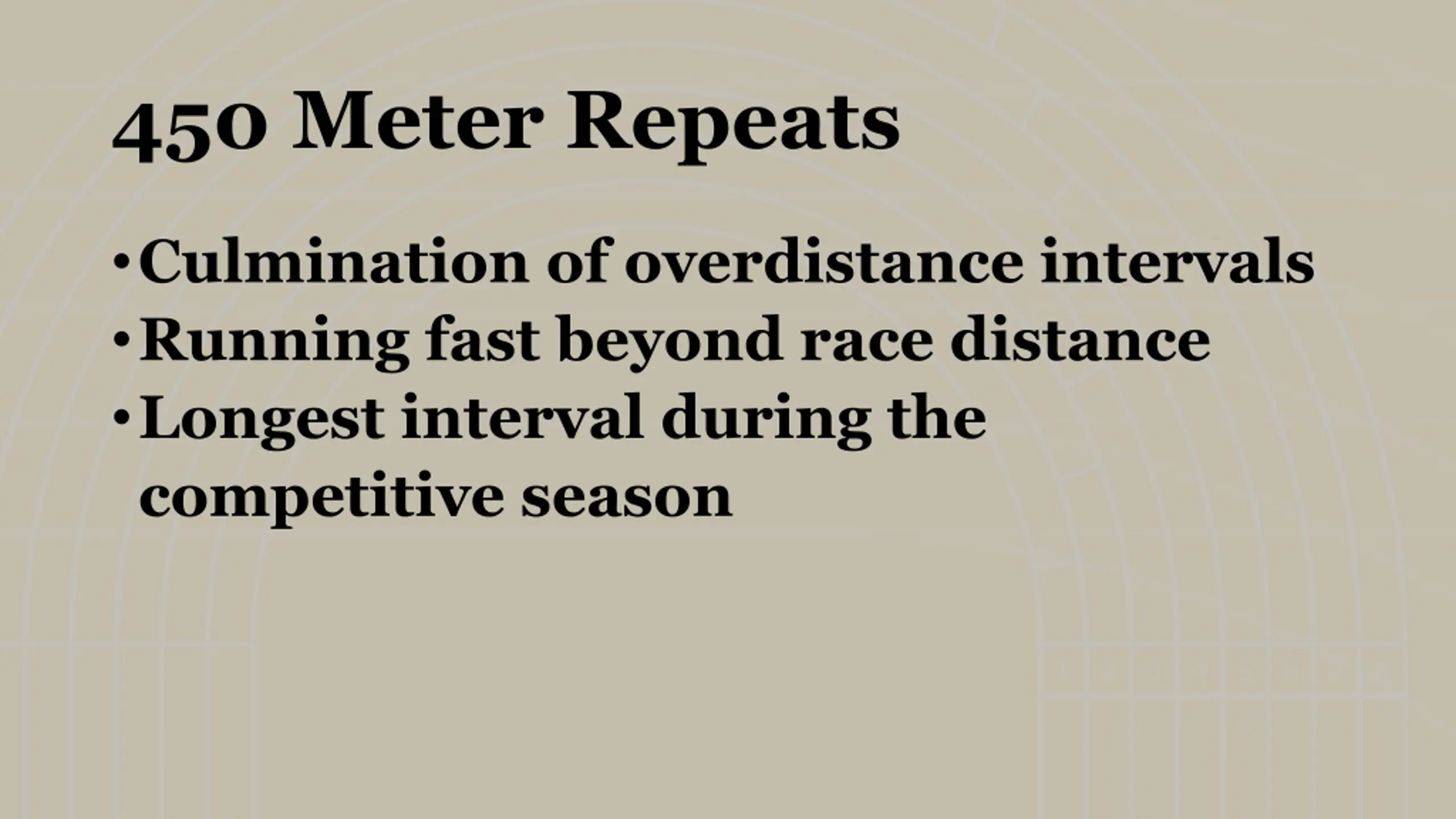 450 Meter Repeats

• Culmination of overdistance intervals
• Running fast beyond race distance
• Longest interval during the competitive season